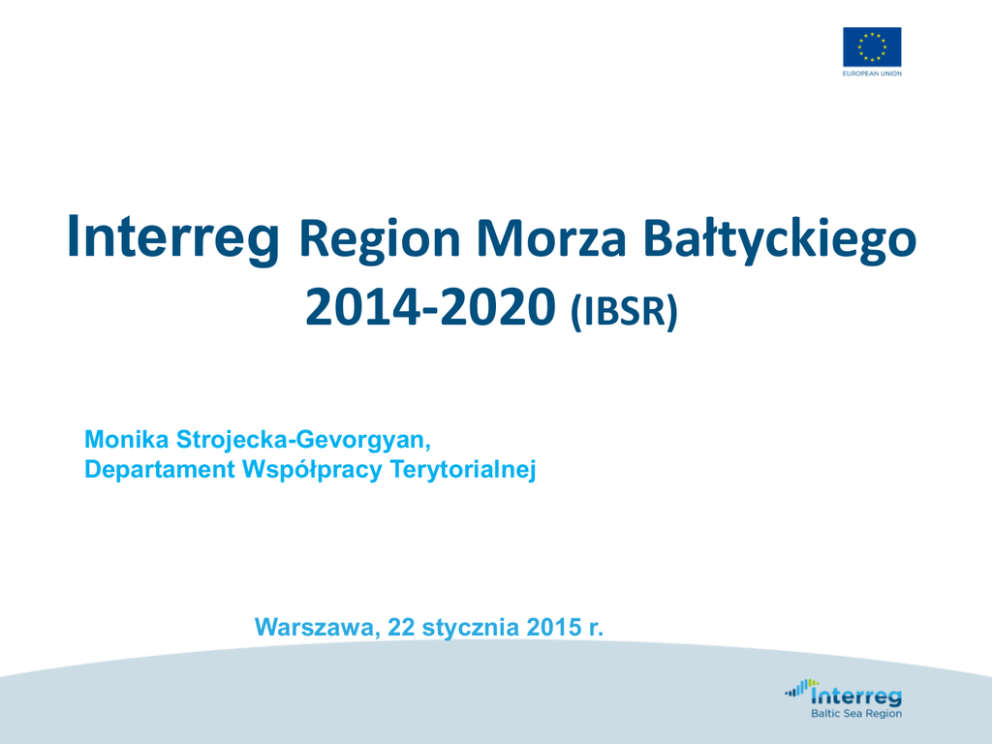 EUROPEAN UNION

Interreg Region Morza Bałtyckiego 2014-2020 (IBSR)

Monika Strojecka-Gevorgyan,
Departament Współpracy Terytorialnej

Warszawa, 22 stycznia 2015 r.

Interreg
Baltic Sea Region